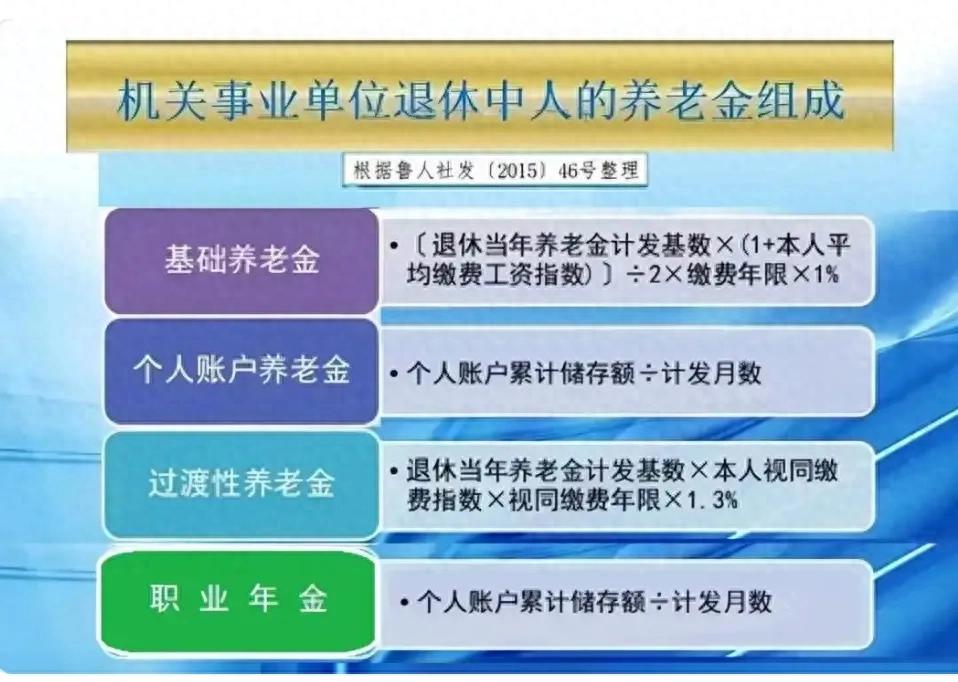 机关事业单位退休中人的养老金组成

根据鲁人社发〔2015〕46号整理

基础养老金

•〔退休当年养老金计发基数×(1+本人平均缴费工资指数)〕÷2×缴费年限×1%

个人账户养老金

•个人账户累计储存额÷计发月数

过渡性养老金

•退休当年养老金计发基数×本人视同缴费指数×视同缴费年限×1.3%

职 业 年 金

•个人账户累计储存额÷计发月数